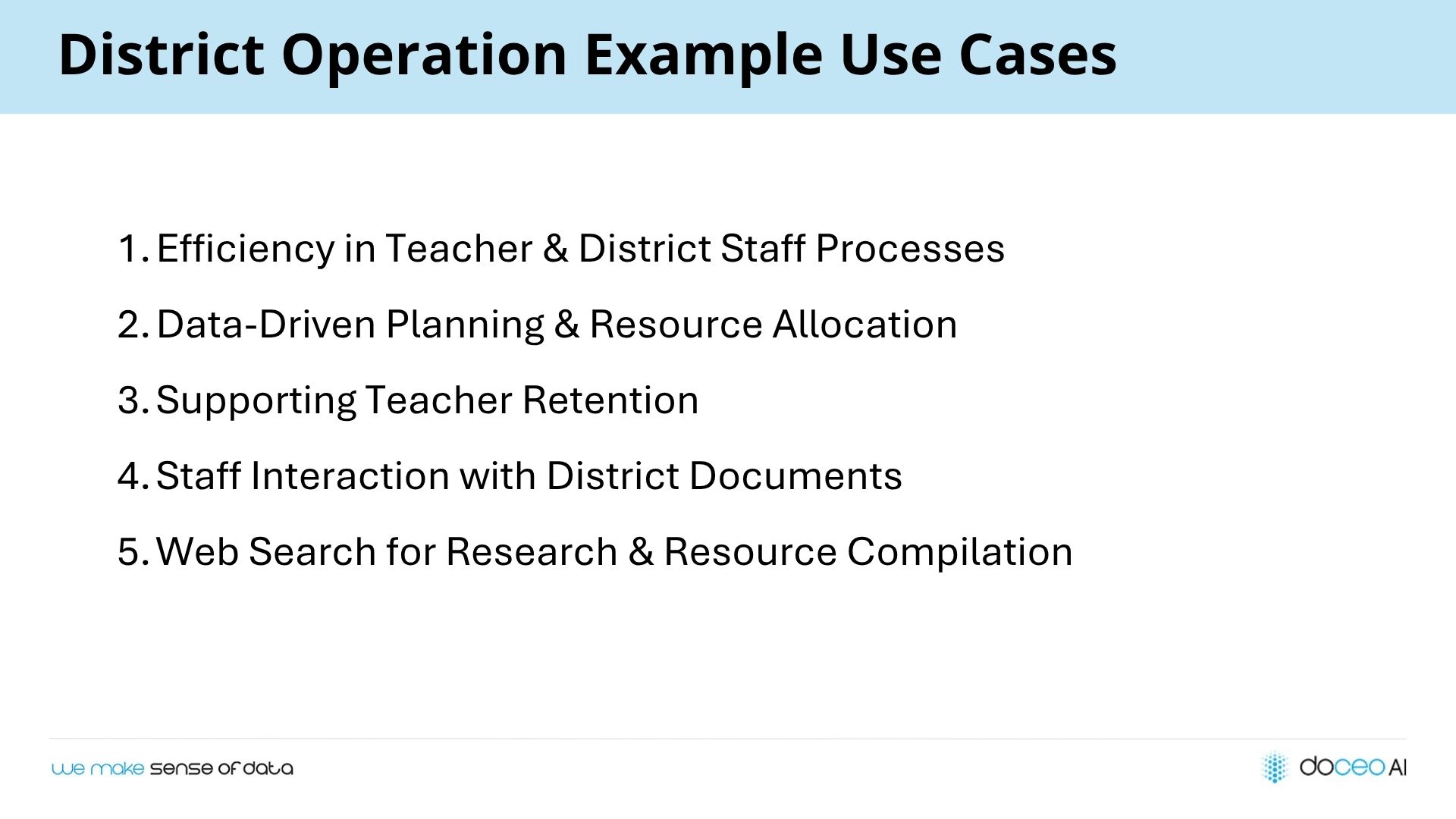 District Operation Example Use Cases

1. Efficiency in Teacher & District Staff Processes

2. Data-Driven Planning & Resource Allocation

3. Supporting Teacher Retention

4. Staff Interaction with District Documents

5. Web Search for Research & Resource Compilation

we make sense of data

doceo AI